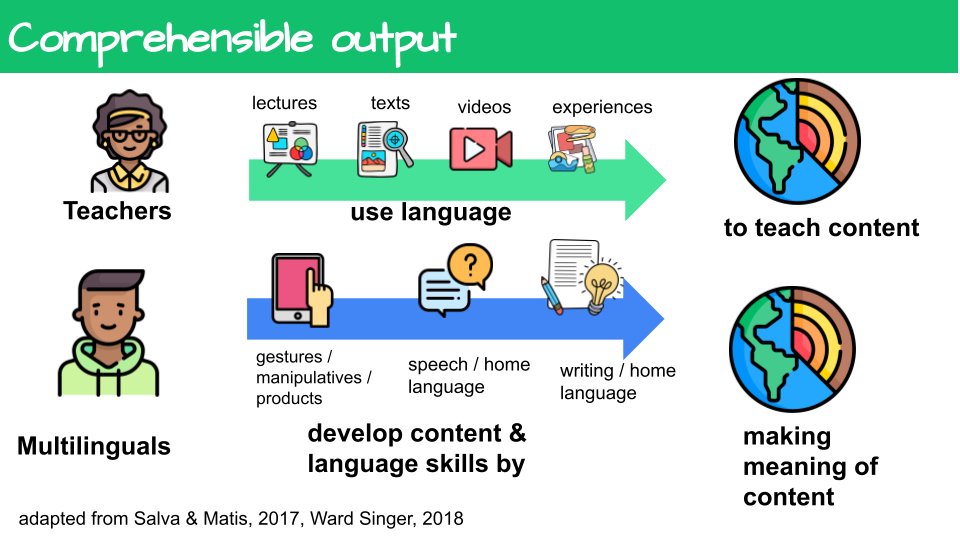 Comprehensible output

Teachers

lectures

texts

videos

experiences

use language

to teach content

Multilinguals

gestures / manipulatives / products

speech / home language

writing / home language

develop content & language skills by

making meaning of content

adapted from Salva & Matis, 2017, Ward Singer, 2018